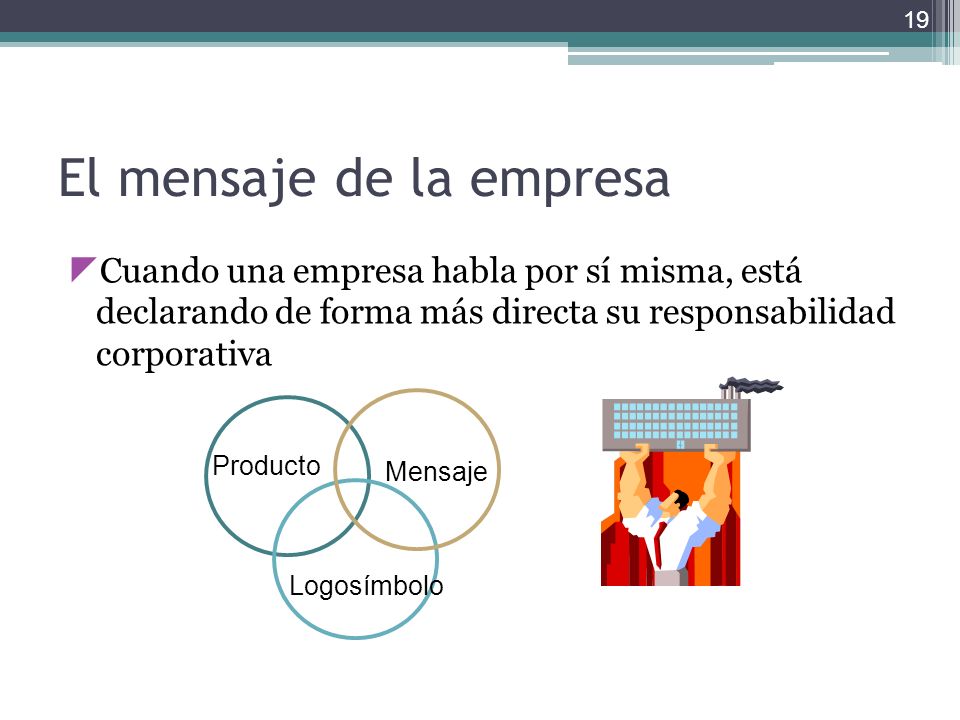 19

El mensaje de la empresa

Cuando una empresa habla por sí misma, está declarando de forma más directa su responsabilidad corporativa

Producto

Mensaje

Logosímbolo